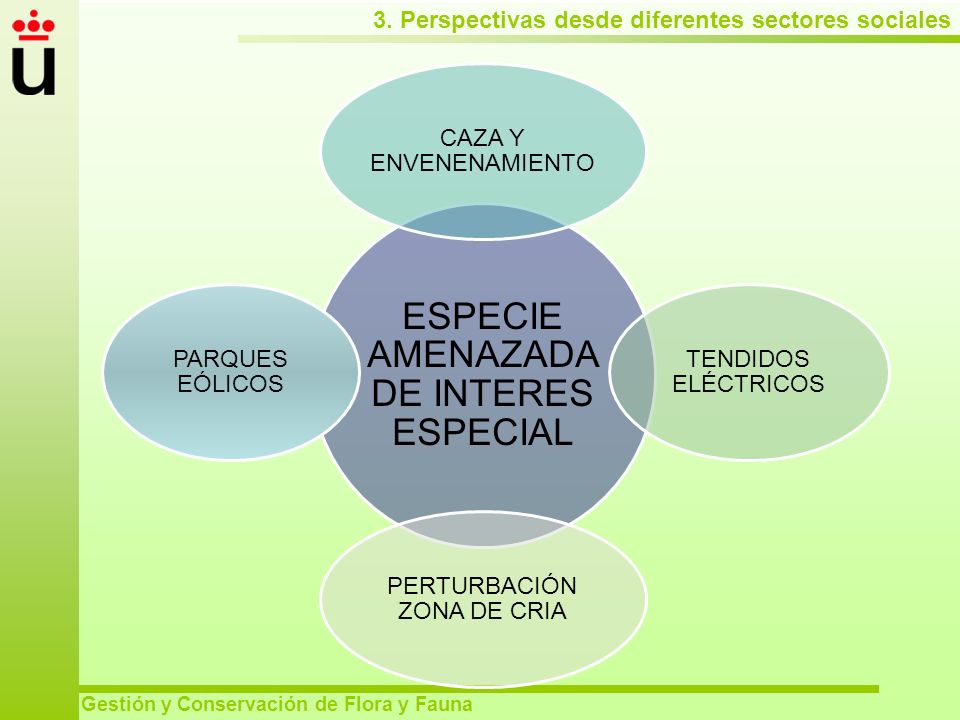 3. Perspectivas desde diferentes sectores sociales

CAZA Y ENVENENAMIENTO

PARQUES EÓLICOS

ESPECIE AMENAZADA DE INTERES ESPECIAL

TENDIDOS ELÉCTRICOS

PERTURBACIÓN ZONA DE CRIA

Gestión y Conservación de Flora y Fauna